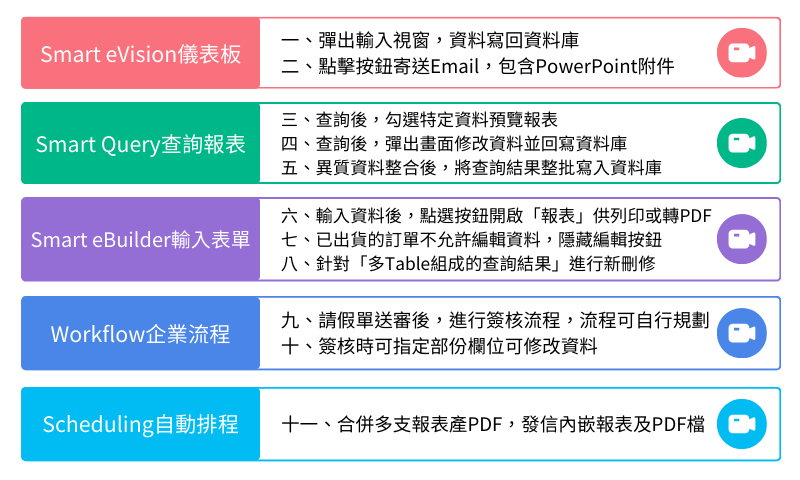 Smart eVision儀表板

一、彈出輸入視窗，資料寫回資料庫
二、點擊按鈕寄送Email，包含PowerPoint附件

Smart Query查詢報表

三、查詢後，勾選特定資料預覽報表
四、查詢後，彈出畫面修改資料並回寫資料庫
五、異質資料整合後，將查詢結果整批寫入資料庫

Smart eBuilder輸入表單

六、輸入資料後，點選按鈕開啟「報表」供列印或轉PDF
七、已出貨的訂單不允許編輯資料，隱藏編輯按鈕
八、針對「多Table組成的查詢結果」進行新刪修

Workflow企業流程

九、請假單送審後，進行簽核流程，流程可自行規劃
十、簽核時可指定部份欄位可修改資料

Scheduling自動排程

十一、合併多支報表產PDF，發信內嵌報表及PDF檔